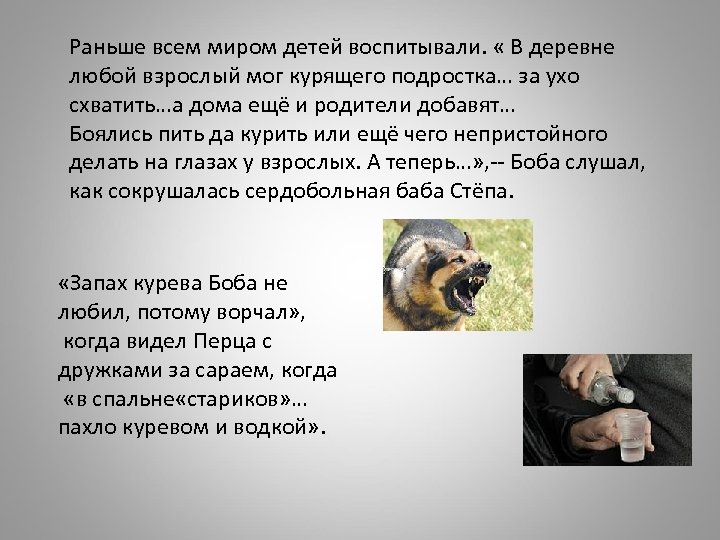 Раньше всем миром детей воспитывали. « В деревне любой взрослый мог курящего подростка... за ухо схватить...а дома ещё и родители добавят...
Боялись пить да курить или ещё чего непристойного делать на глазах у взрослых. А теперь...»,-- Боба слушал, как сокрушалась сердобольная баба Стёпа.

«Запах курева Боба не любил, потому ворчал»,
когда видел Перца с дружками за сараем, когда
«в спальне«стариков»...
пахло куревом и водкой».